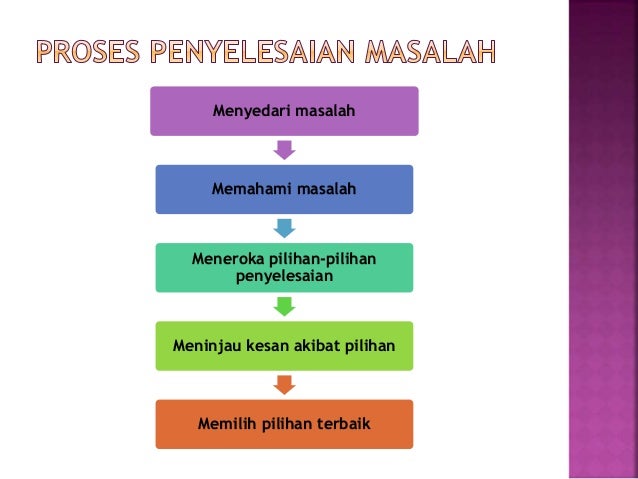 PROSES PENYELESAIAN MASALAH

Menyedari masalah

Memahami masalah

Meneroka pilihan-pilihan penyelesaian

Meninjau kesan akibat pilihan

Memilih pilihan terbaik